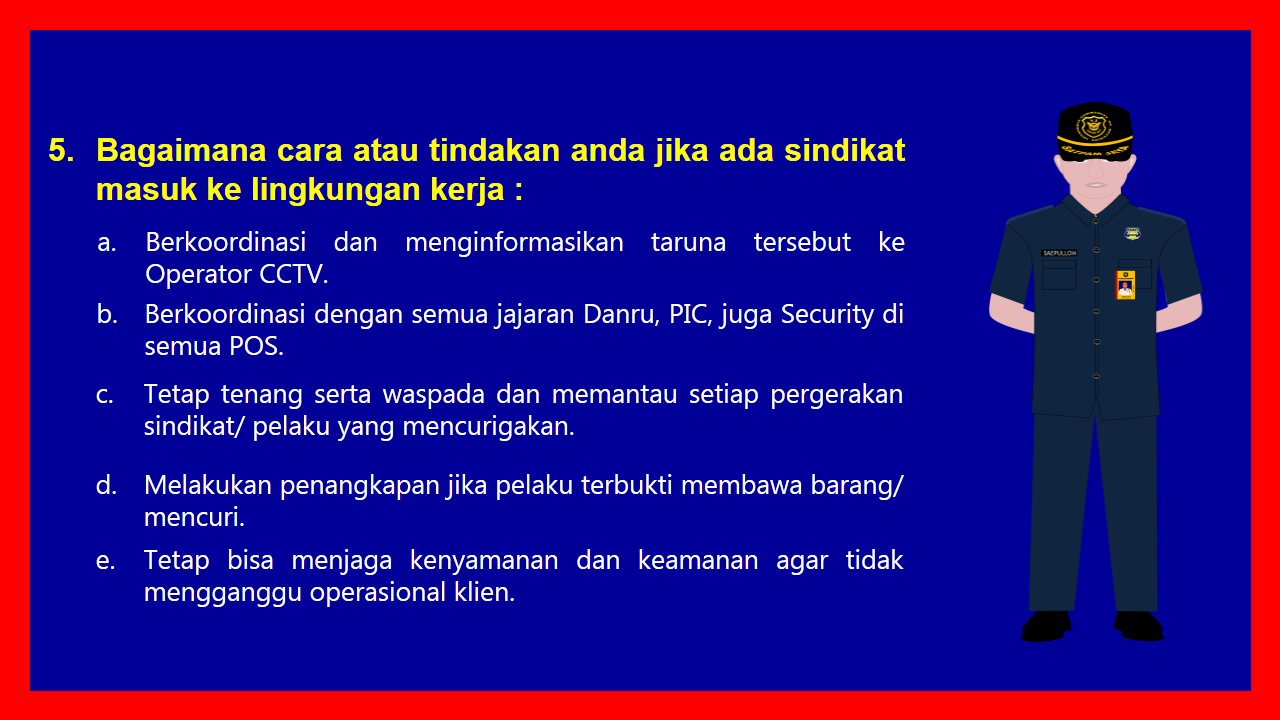 5. Bagaimana cara atau tindakan anda jika ada sindikat masuk ke lingkungan kerja :

a. Berkoordinasi dan menginformasikan taruna tersebut ke Operator CCTV.

b. Berkoordinasi dengan semua jajaran Danru, PIC, juga Security di semua POS.

c. Tetap tenang serta waspada dan memantau setiap pergerakan sindikat/ pelaku yang mencurigakan.

d. Melakukan penangkapan jika pelaku terbukti membawa barang/ mencuri.

e. Tetap bisa menjaga kenyamanan dan keamanan agar tidak mengganggu operasional klien.

SAEPULLOH